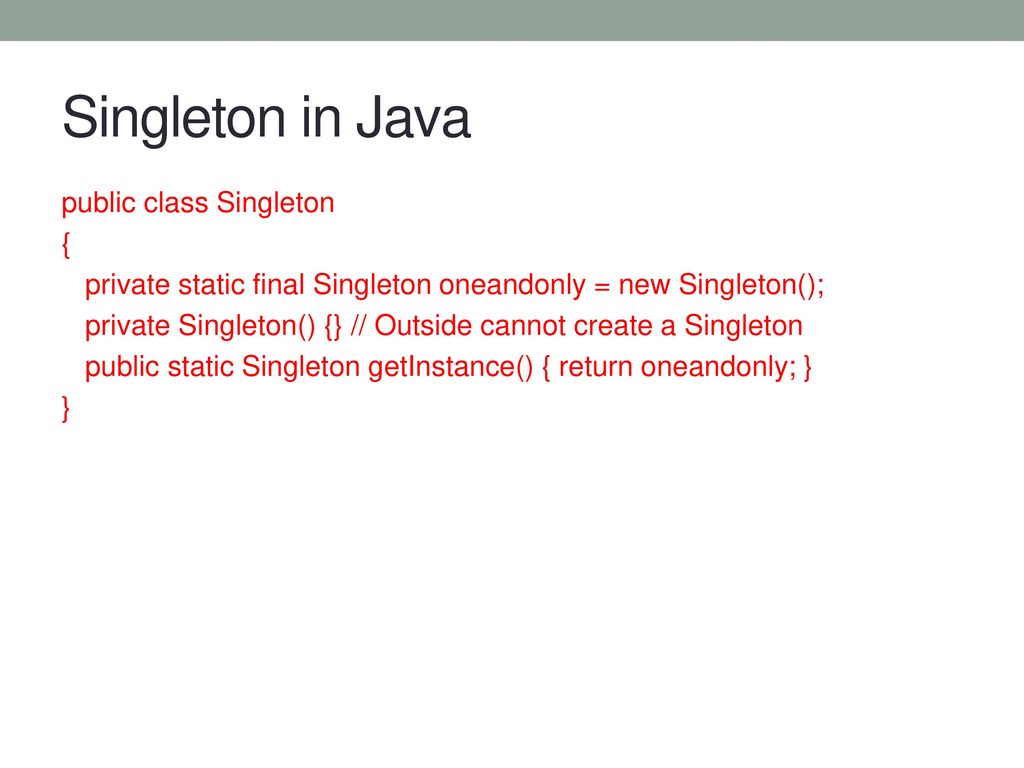 Singleton in Java

public class Singleton
{
  private static final Singleton oneandonly = new Singleton();
  private Singleton() {} // Outside cannot create a Singleton
  public static Singleton getInstance() { return oneandonly; }
}